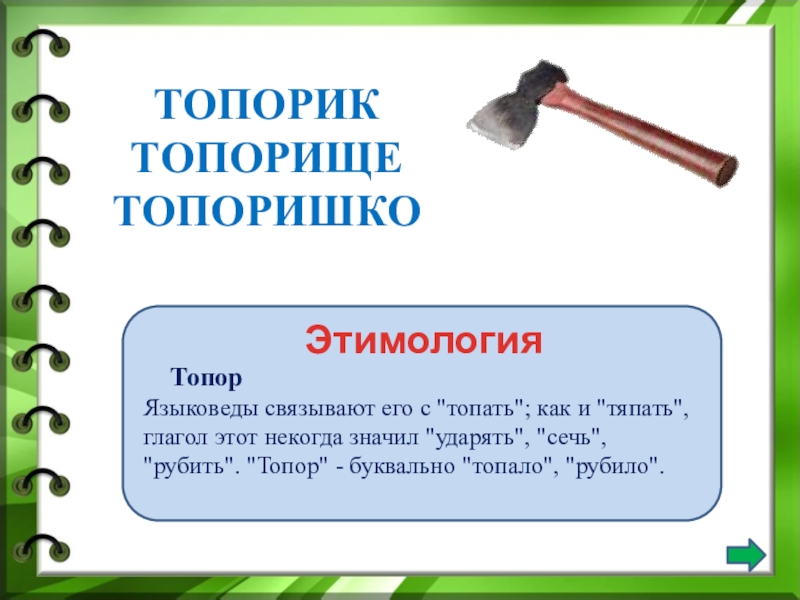 ТОПОРИК
ТОПОРИЩЕ
ТОПОРИШКО

Этимология

Топор
Языковеды связывают его с "топать"; как и "тяпать", глагол этот некогда значил "ударять", "сечь", "рубить". "Топор" - буквально "топало", "рубило".